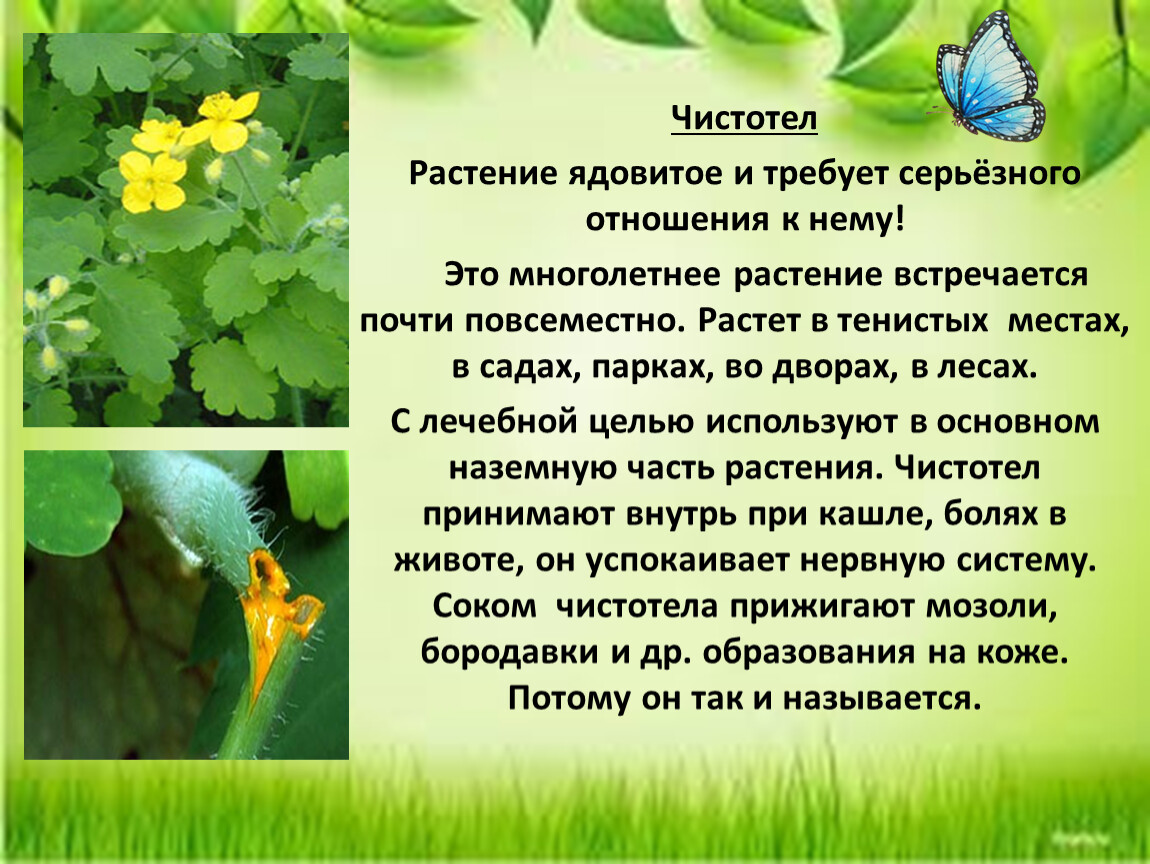 Чистотел

Растение ядовитое и требует серьёзного отношения к нему!

Это многолетнее растение встречается почти повсеместно. Растет в тенистых местах, в садах, парках, во дворах, в лесах.

С лечебной целью используют в основном наземную часть растения. Чистотел принимают внутрь при кашле, болях в животе, он успокаивает нервную систему. Соком чистотела прижигают мозоли, бородавки и др. образования на коже. Потому он так и называется.